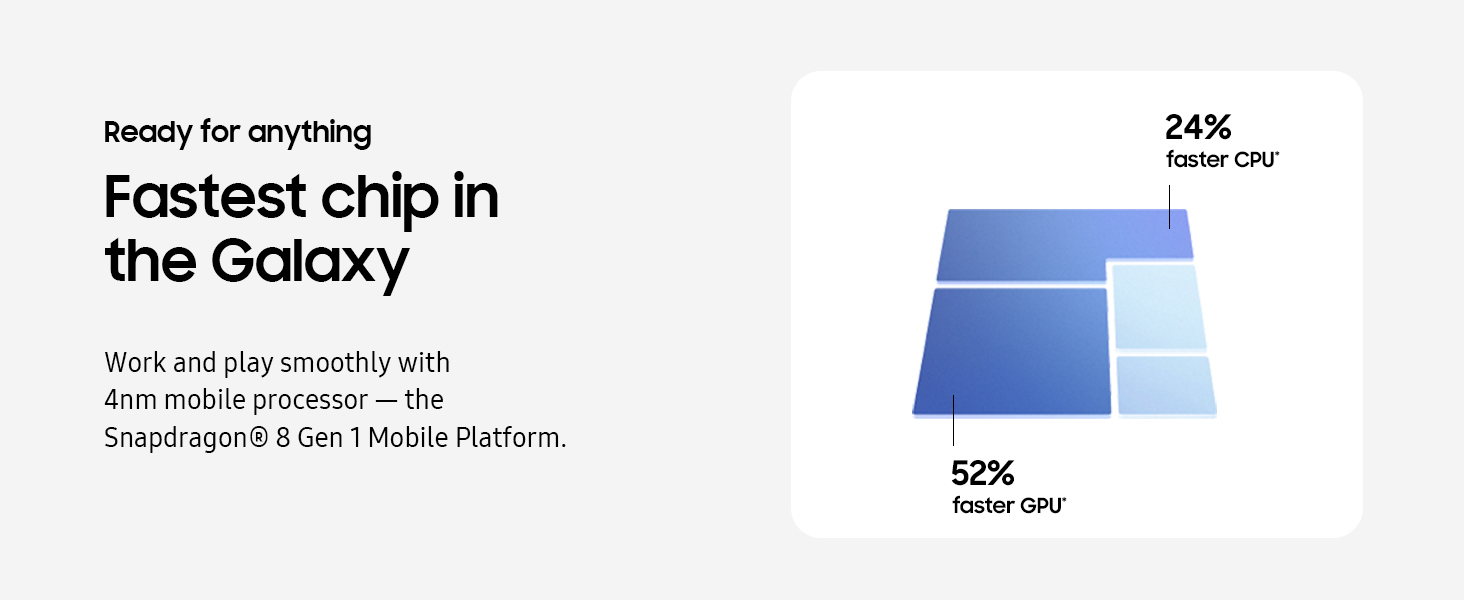 Ready for anything

Fastest chip in the Galaxy

Work and play smoothly with 4nm mobile processor — the Snapdragon® 8 Gen 1 Mobile Platform.

24%
faster CPU*

52%
faster GPU*